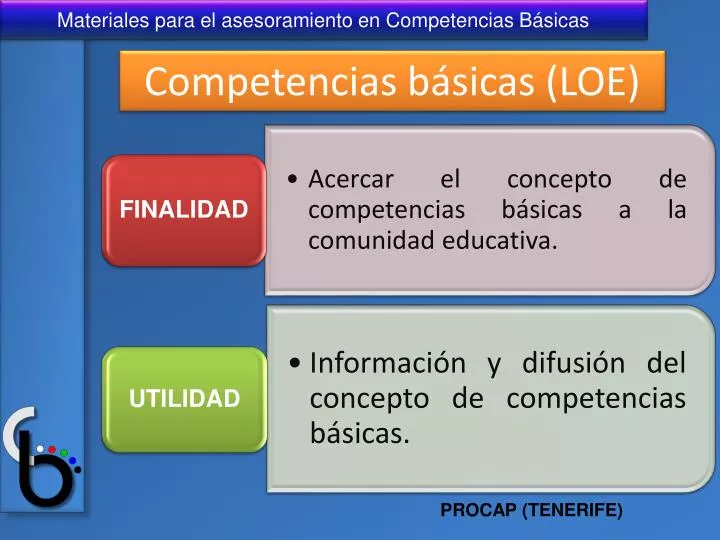 Materiales para el asesoramiento en Competencias Básicas

Competencias básicas (LOE)

FINALIDAD

• Acercar el concepto de competencias básicas a la comunidad educativa.

UTILIDAD

• Información y difusión del concepto de competencias básicas.

PROCAP (TENERIFE)